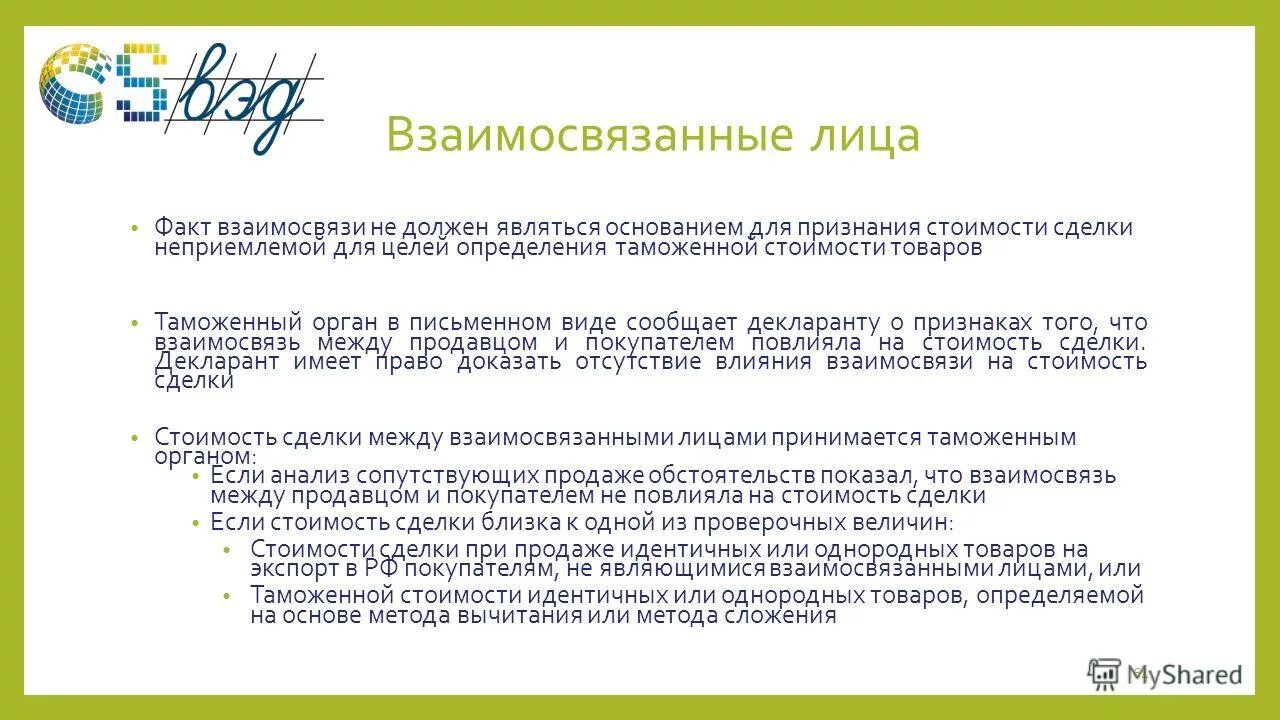 вэд

Взаимосвязанные лица

• Факт взаимосвязи не должен являться основанием для признания стоимости сделки неприемлемой для целей определения таможенной стоимости товаров

• Таможенный орган в письменном виде сообщает декларанту о признаках того, что взаимосвязь между продавцом и покупателем повлияла на стоимость сделки. Декларант имеет право доказать отсутствие влияния взаимосвязи на стоимость сделки

• Стоимость сделки между взаимосвязанными лицами принимается таможенным органом:
  • Если анализ сопутствующих продаже обстоятельств показал, что взаимосвязь между продавцом и покупателем не повлияла на стоимость сделки
  • Если стоимость сделки близка к одной из проверочных величин:
    • Стоимости сделки при продаже идентичных или однородных товаров на экспорт в РФ покупателям, не являющимися взаимосвязанными лицами, или
    • Таможенной стоимости идентичных или однородных товаров, определяемой на основе метода вычитания или метода сложения

MyShared